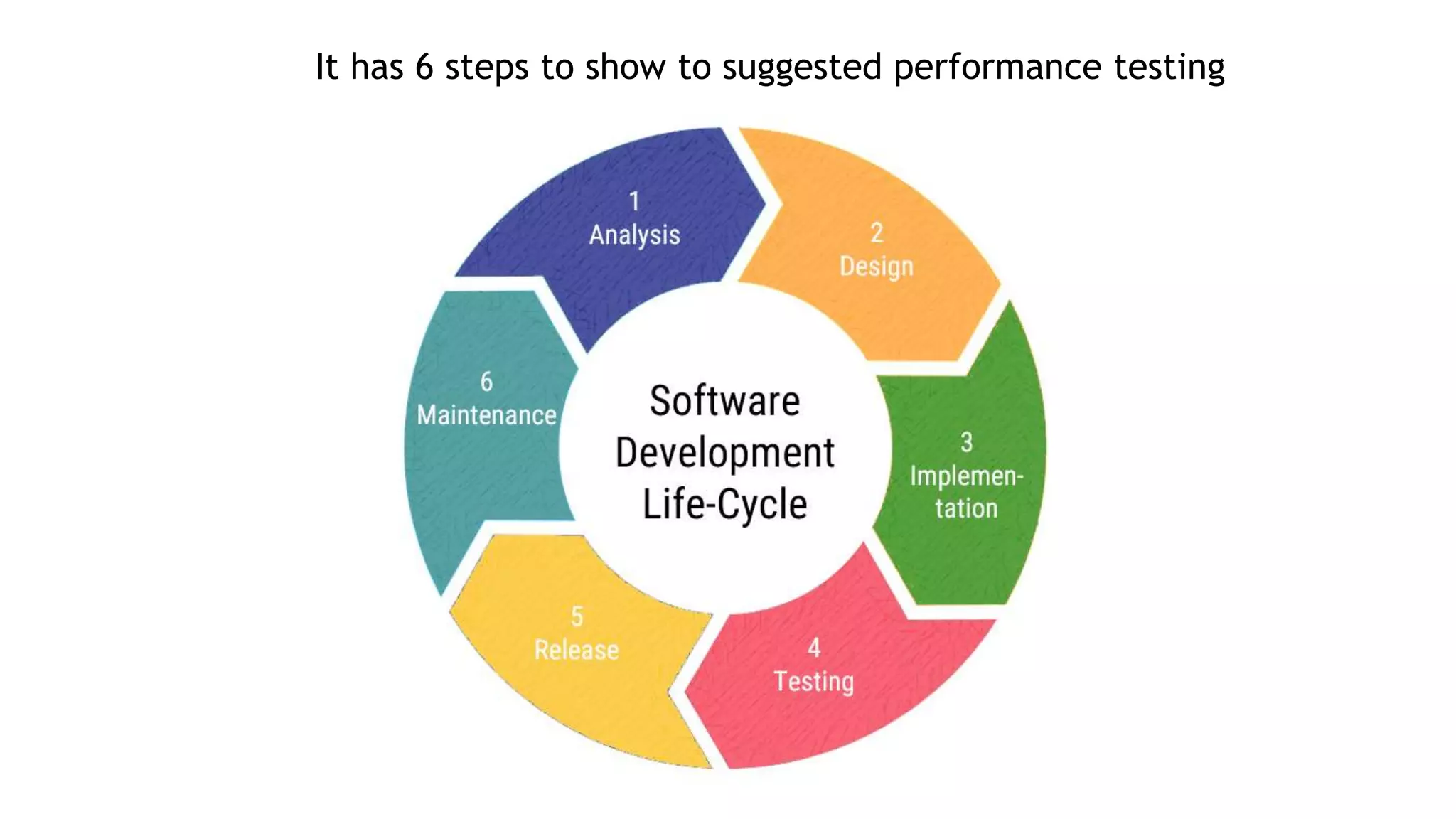 It has 6 steps to show to suggested performance testing

1
Analysis

2
Design

3
Implementation

4
Testing

5
Release

6
Maintenance

Software Development Life-Cycle